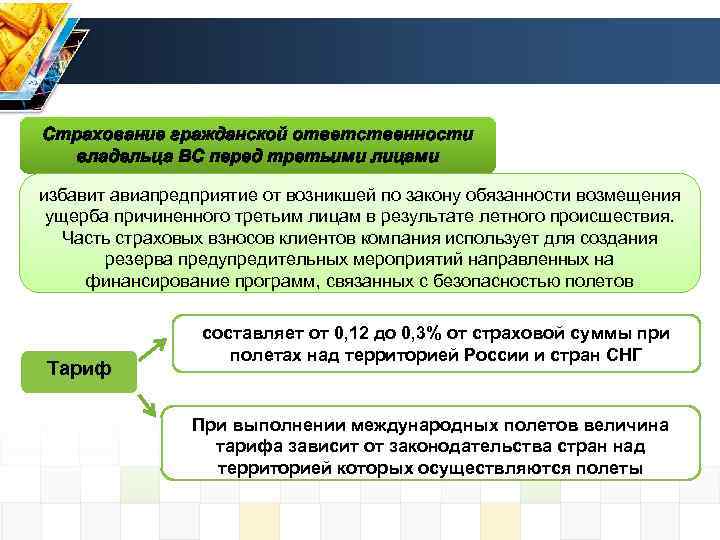 Страхование гражданской ответственности владельца ВС перед третьими лицами

избавит авиапредприятие от возникшей по закону обязанности возмещения ущерба причиненного третьим лицам в результате летного происшествия. Часть страховых взносов клиентов компания использует для создания резерва предупредительных мероприятий направленных на финансирование программ, связанных с безопасностью полетов

Тариф

составляет от 0,12 до 0,3% от страховой суммы при полетах над территорией России и стран СНГ

При выполнении международных полетов величина тарифа зависит от законодательства стран над территорией которых осуществляются полеты